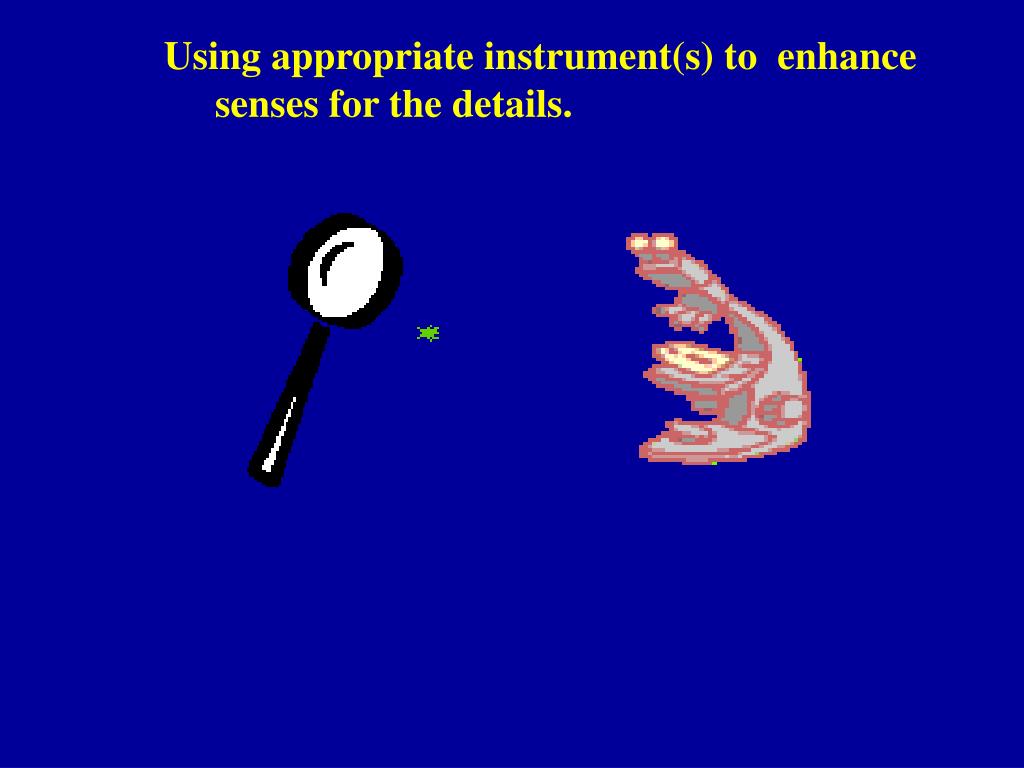 Using appropriate instrument(s) to enhance senses for the details.